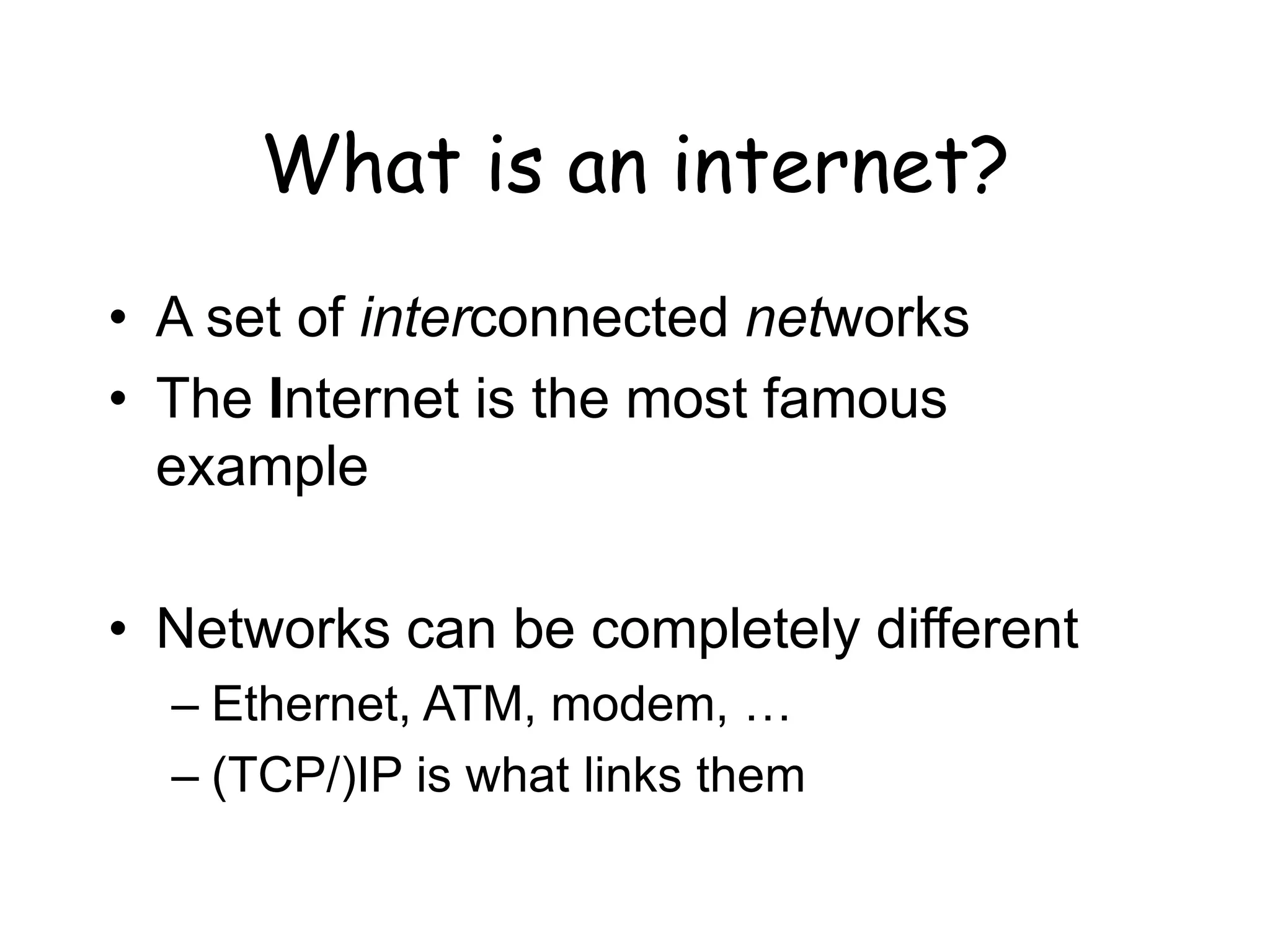 What is an internet?

• A set of interconnected networks
• The Internet is the most famous example

• Networks can be completely different
– Ethernet, ATM, modem, …
– (TCP/)IP is what links them